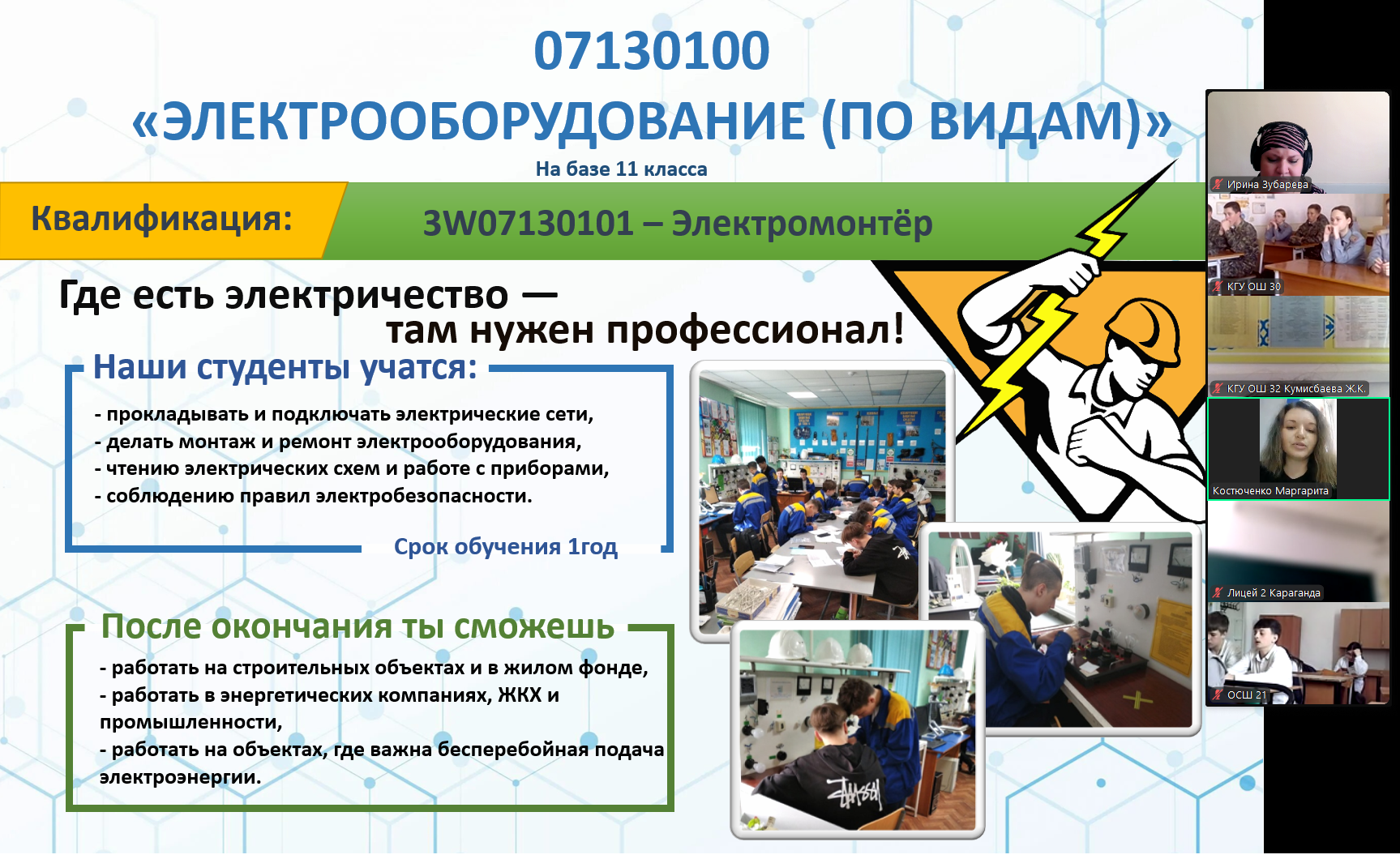 07130100
«ЭЛЕКТРООБОРУДОВАНИЕ (ПО ВИДАМ)»
На базе 11 класса

Квалификация:
3W07130101 – Электромонтёр

Где есть электричество —
там нужен профессионал!

Наши студенты учатся:
- прокладывать и подключать электрические сети,
- делать монтаж и ремонт электрооборудования,
- чтению электрических схем и работе с приборами,
- соблюдению правил электробезопасности.

Срок обучения 1год

После окончания ты сможешь
- работать на строительных объектах и в жилом фонде,
- работать в энергетических компаниях, ЖКХ и промышленности,
- работать на объектах, где важна бесперебойная подача электроэнергии.

Ирина Зубарева
КГУ ОШ 30
КГУ ОШ 32 Кумисбаева Ж.К.
Костюченко Маргарита
Лицей 2 Караганда
ОСШ 21